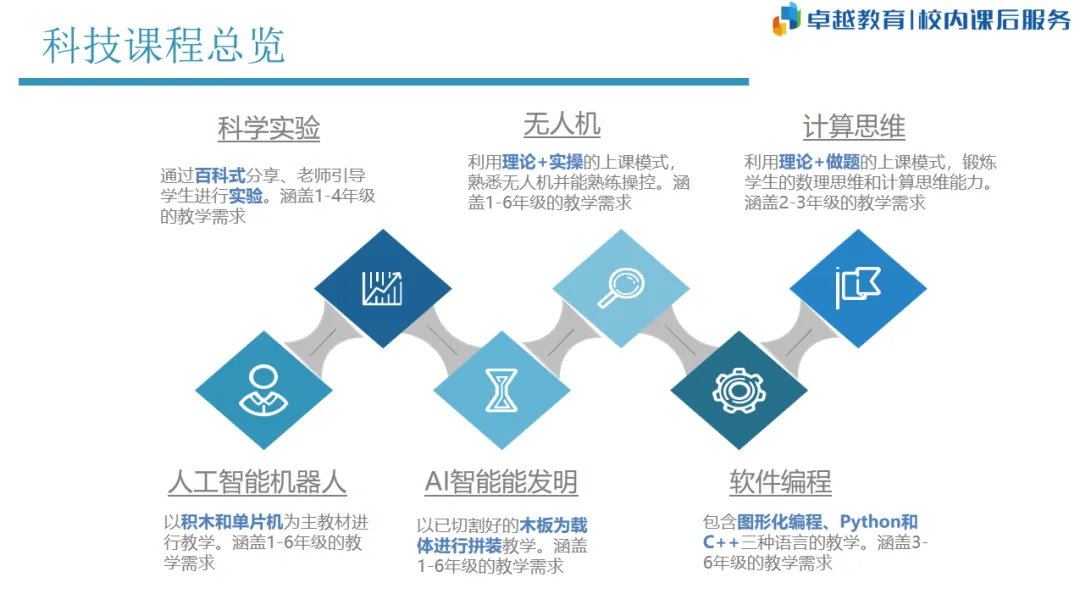 科技课程总览

卓越教育|校内课后服务

科学实验

通过百科式分享、老师引导学生进行实验。涵盖1-4年级的教学需求

无人机

利用理论+实操的上课模式，熟悉无人机并能熟练操控。涵盖1-6年级的教学需求

计算思维

利用理论+做题的上课模式，锻炼学生的数理思维和计算思维能力。涵盖2-3年级的教学需求

人工智能机器人

以积木和单片机为主教材进行教学。涵盖1-6年级的教学需求

AI智能能发明

以已切割好的木板为载体进行拼装教学。涵盖1-6年级的教学需求

软件编程

包含图形化编程、Python和C++三种语言的教学。涵盖3-6年级的教学需求